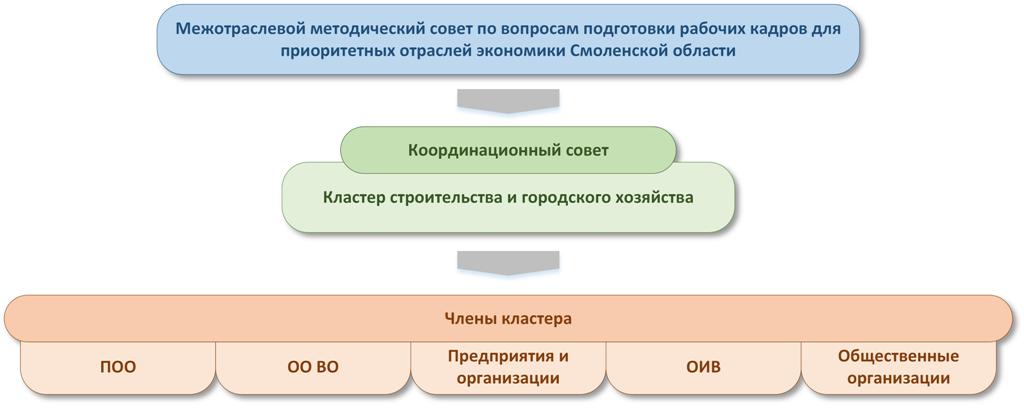 Межотраслевой методический совет по вопросам подготовки рабочих кадров для приоритетных отраслей экономики Смоленской области

Координационный совет

Кластер строительства и городского хозяйства

Члены кластера

ПОО

ОО ВО

Предприятия и организации

ОИВ

Общественные организации